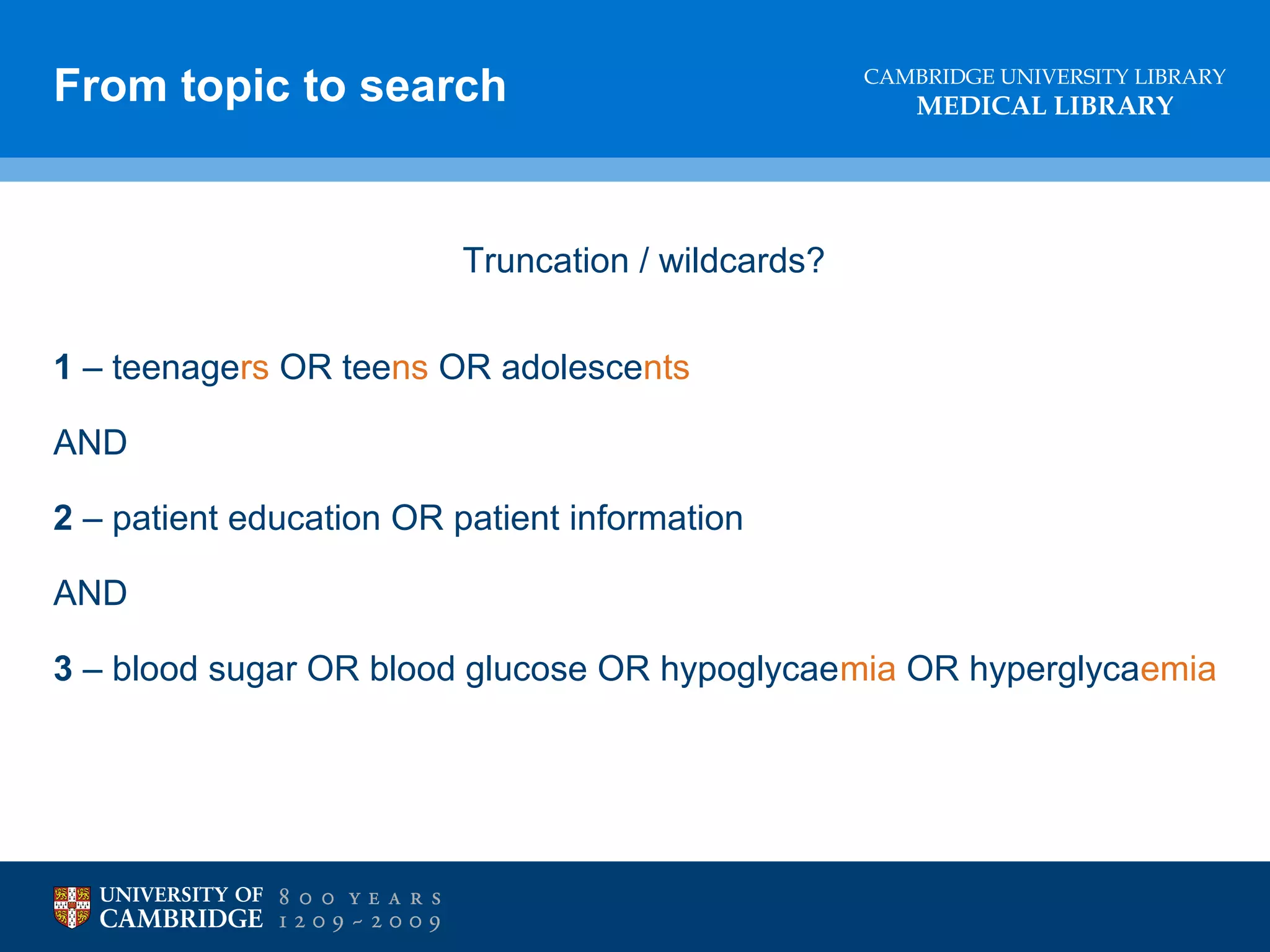 From topic to search

CAMBRIDGE UNIVERSITY LIBRARY
MEDICAL LIBRARY

Truncation / wildcards?

1 – teenagers OR teens OR adolescents

AND

2 – patient education OR patient information

AND

3 – blood sugar OR blood glucose OR hypoglycaemia OR hyperglycaemia

UNIVERSITY OF CAMBRIDGE 800 YEARS 1209 ~ 2009